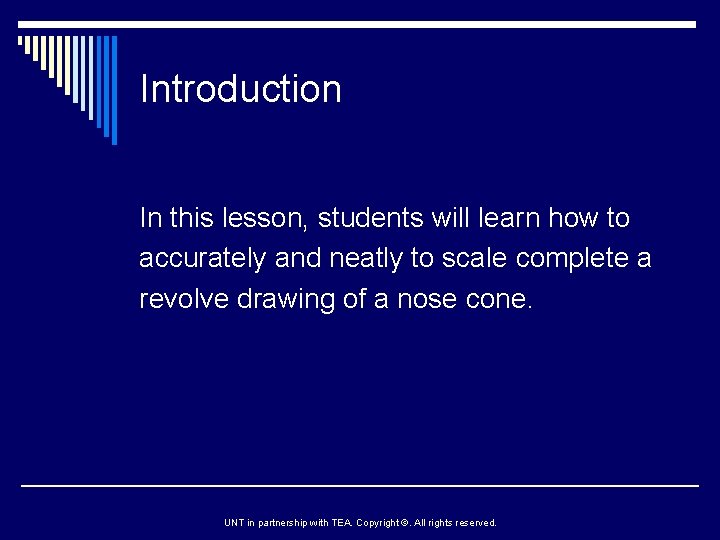 Introduction

In this lesson, students will learn how to accurately and neatly to scale complete a revolve drawing of a nose cone.

UNT in partnership with TEA. Copyright ©. All rights reserved.